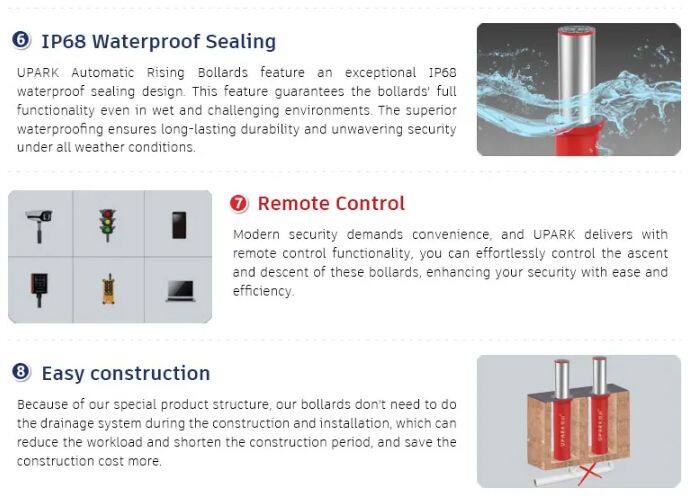 ❻ IP68 Waterproof Sealing

UPARK Automatic Rising Bollards feature an exceptional IP68 waterproof sealing design. This feature guarantees the bollards' full functionality even in wet and challenging environments. The superior waterproofing ensures long-lasting durability and unwavering security under all weather conditions.

❼ Remote Control

Modern security demands convenience, and UPARK delivers with remote control functionality, you can effortlessly control the ascent and descent of these bollards, enhancing your security with ease and efficiency.

❽ Easy construction

Because of our special product structure, our bollards don't need to do the drainage system during the construction and installation, which can reduce the workload and shorten the construction period, and save the construction cost more.

UPARK
UPARK